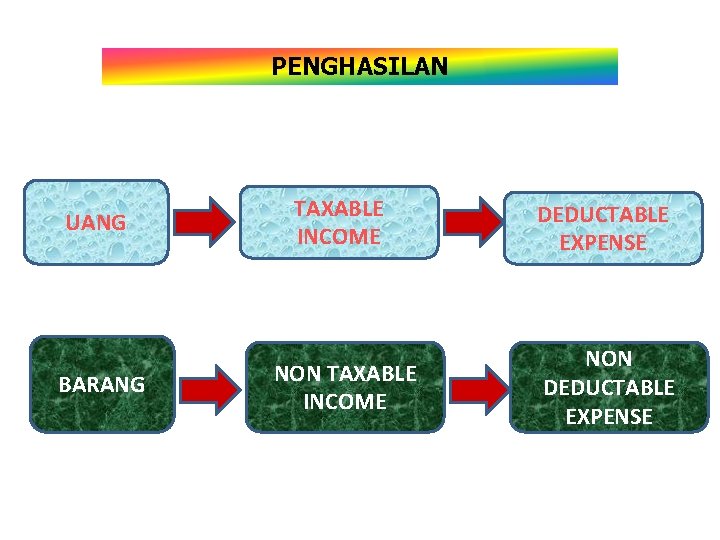 PENGHASILAN

UANG

TAXABLE INCOME

DEDUCTABLE EXPENSE

BARANG

NON TAXABLE INCOME

NON DEDUCTABLE EXPENSE